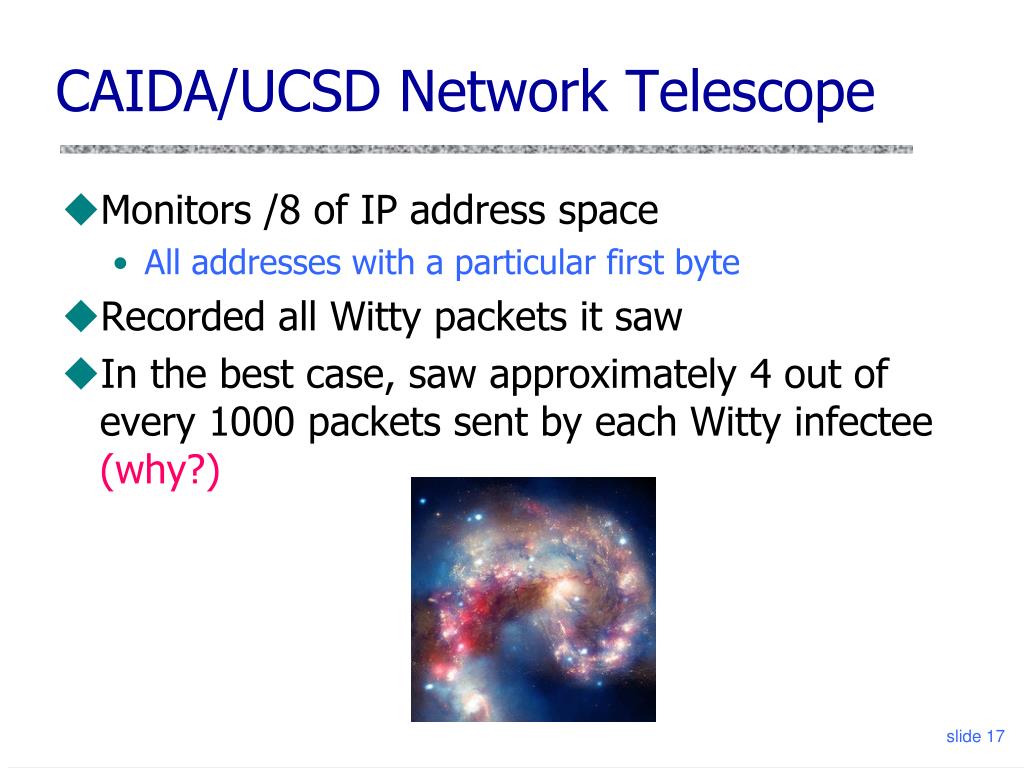 CAIDA/UCSD Network Telescope

◆Monitors /8 of IP address space
• All addresses with a particular first byte

◆Recorded all Witty packets it saw

◆In the best case, saw approximately 4 out of every 1000 packets sent by each Witty infectee (why?)

slide 17